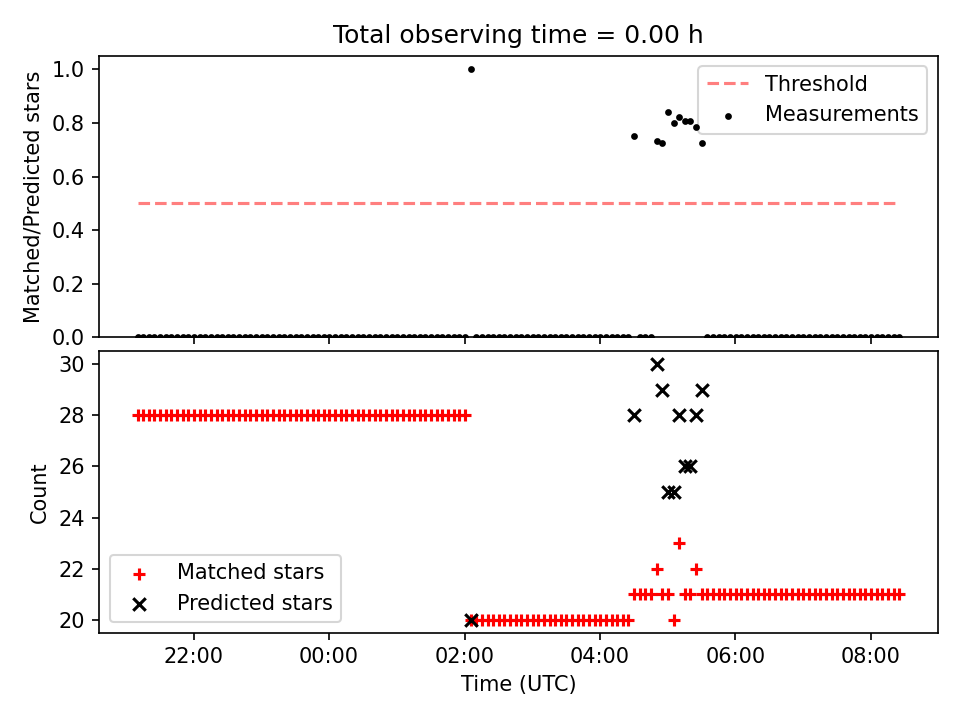 Total observing time = 0.00 h

Matched/Predicted stars

1.0
0.8
0.6
0.4
0.2
0.0

Threshold
Measurements

Count

30
28
26
24
22
20

Matched stars
Predicted stars

22:00
00:00
02:00
04:00
06:00
08:00

Time (UTC)